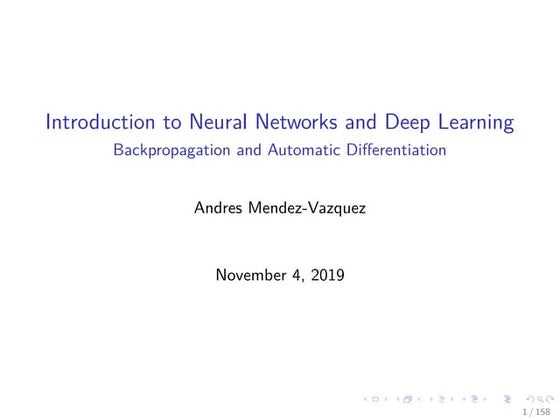 Introduction to Neural Networks and Deep Learning
Backpropagation and Automatic Differentiation

Andres Mendez-Vazquez

November 4, 2019

1 / 158